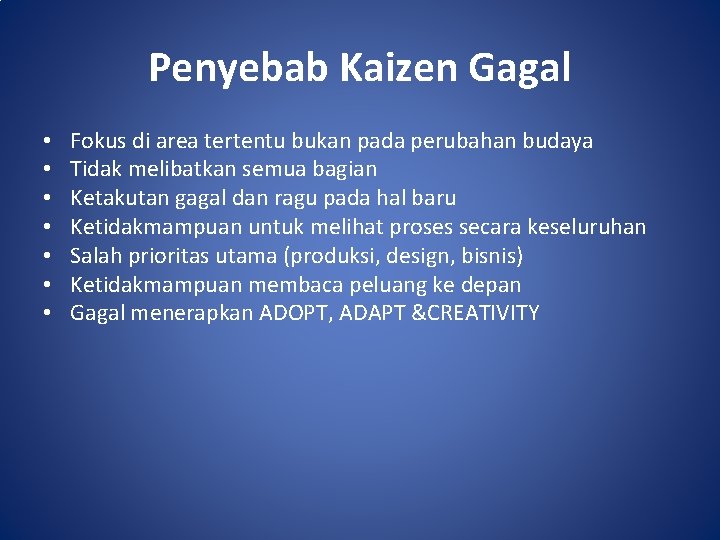 Penyebab Kaizen Gagal

• Fokus di area tertentu bukan pada perubahan budaya
• Tidak melibatkan semua bagian
• Ketakutan gagal dan ragu pada hal baru
• Ketidakmampuan untuk melihat proses secara keseluruhan
• Salah prioritas utama (produksi, design, bisnis)
• Ketidakmampuan membaca peluang ke depan
• Gagal menerapkan ADOPT, ADAPT &CREATIVITY